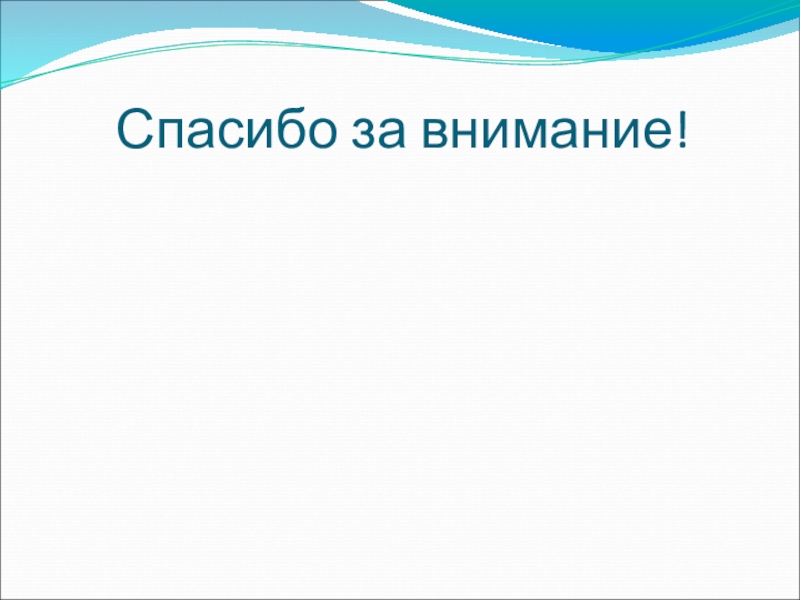 Спасибо за внимание!